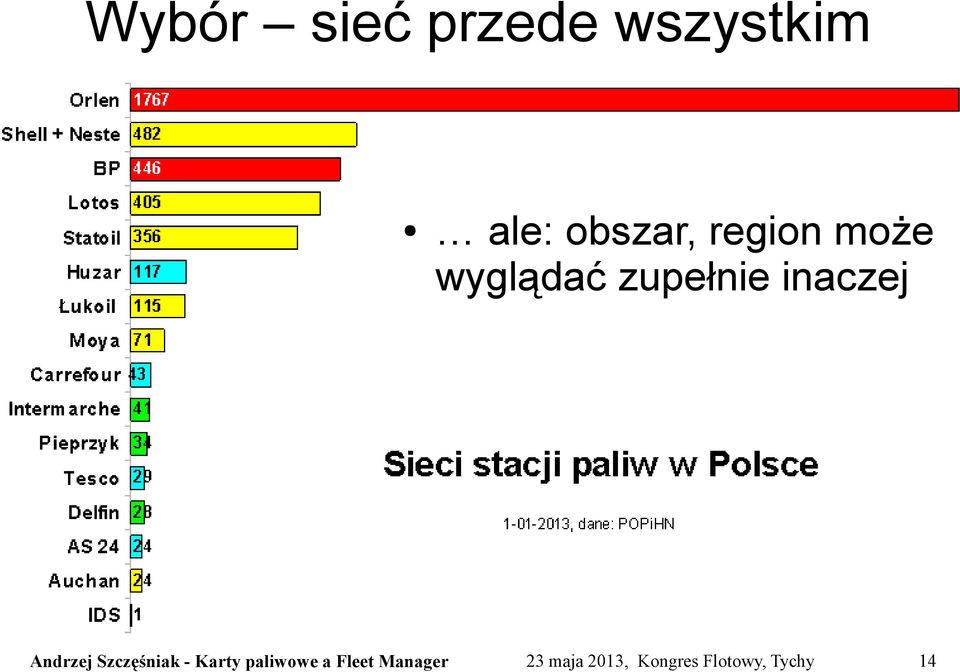 Wybór – sieć przede wszystkim

Orlen 1767
Shell + Neste 482
BP 446
Lotos 405
Statoil 356
Huzar 117
Łukoil 115
Moya 71
Carrefour 43
Intermarche 41
Pieprzyk 34
Tesco 29
Delfin 28
AS 24 24
Auchan 24
IDS 1

• … ale: obszar, region może wyglądać zupełnie inaczej

Sieci stacji paliw w Polsce

1-01-2013, dane: POPiHN

Andrzej Szczęśniak - Karty paliwowe a Fleet Manager 23 maja 2013, Kongres Flotowy, Tychy 14